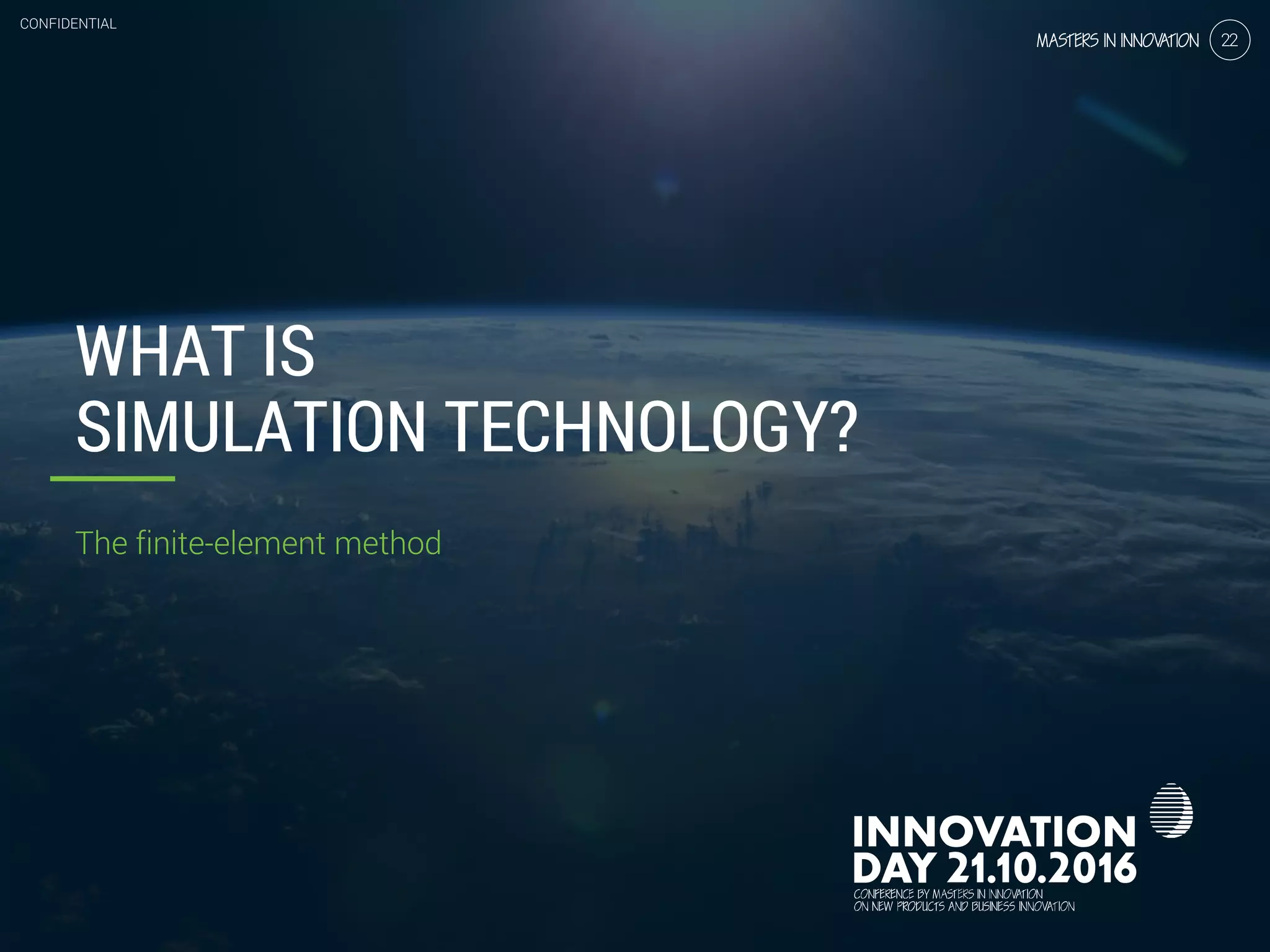 CONFIDENTIAL

MASTERS IN INNOVATION 22

WHAT IS
SIMULATION TECHNOLOGY?

The finite-element method

INNOVATION
DAY 21.10.2016
CONFERENCE BY MASTERS IN INNOVATION
ON NEW PRODUCTS AND BUSINESS INNOVATION